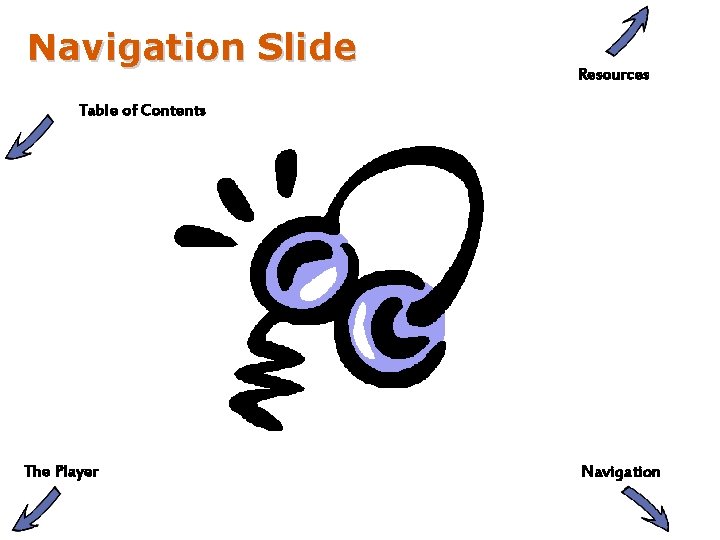 Navigation Slide

Resources

Table of Contents

The Player

Navigation